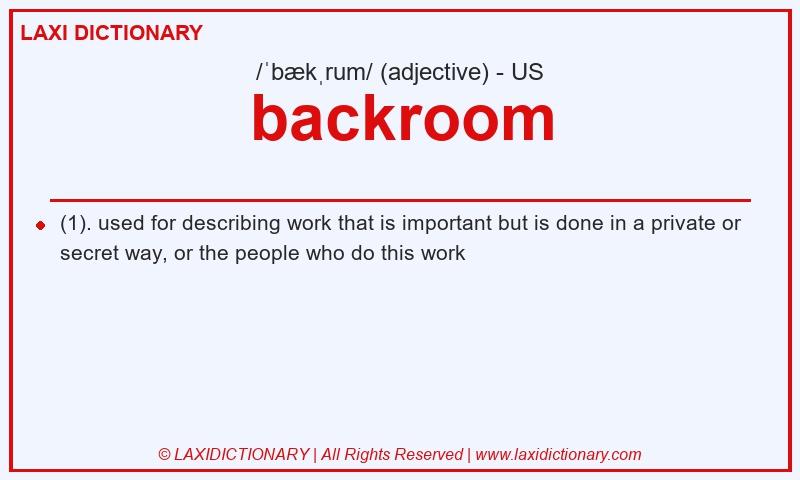 LAXI DICTIONARY

/ˈbækˌrum/ (adjective) - US

backroom

(1). used for describing work that is important but is done in a private or secret way, or the people who do this work

© LAXIDICTIONARY | All Rights Reserved | www.laxidictionary.com